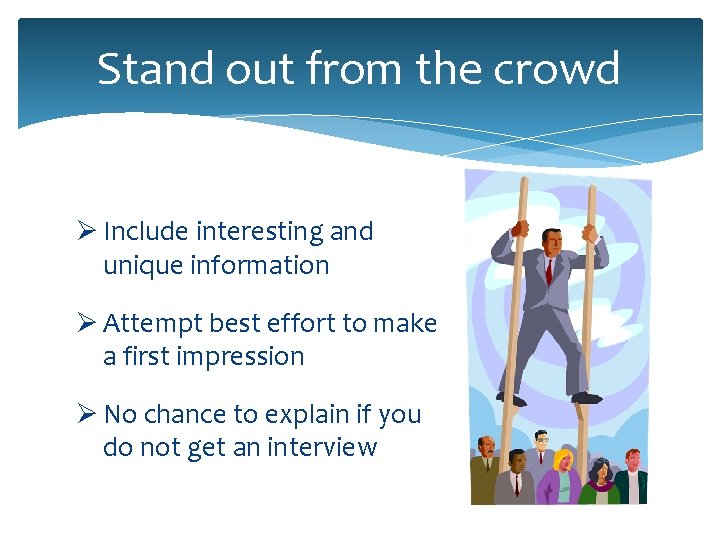 Stand out from the crowd

➢ Include interesting and unique information

➢ Attempt best effort to make a first impression

➢ No chance to explain if you do not get an interview